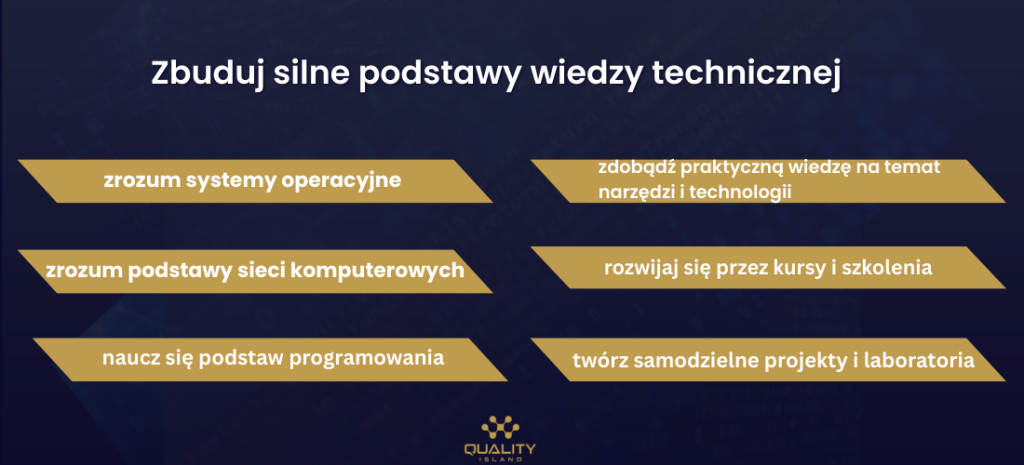 Zbuduj silne podstawy wiedzy technicznej

zrozum systemy operacyjne

zrozum podstawy sieci komputerowych

naucz się podstaw programowania

zdobądź praktyczną wiedzę na temat narzędzi i technologii

rozwijaj się przez kursy i szkolenia

twórz samodzielne projekty i laboratoria

QUALITY ISLAND